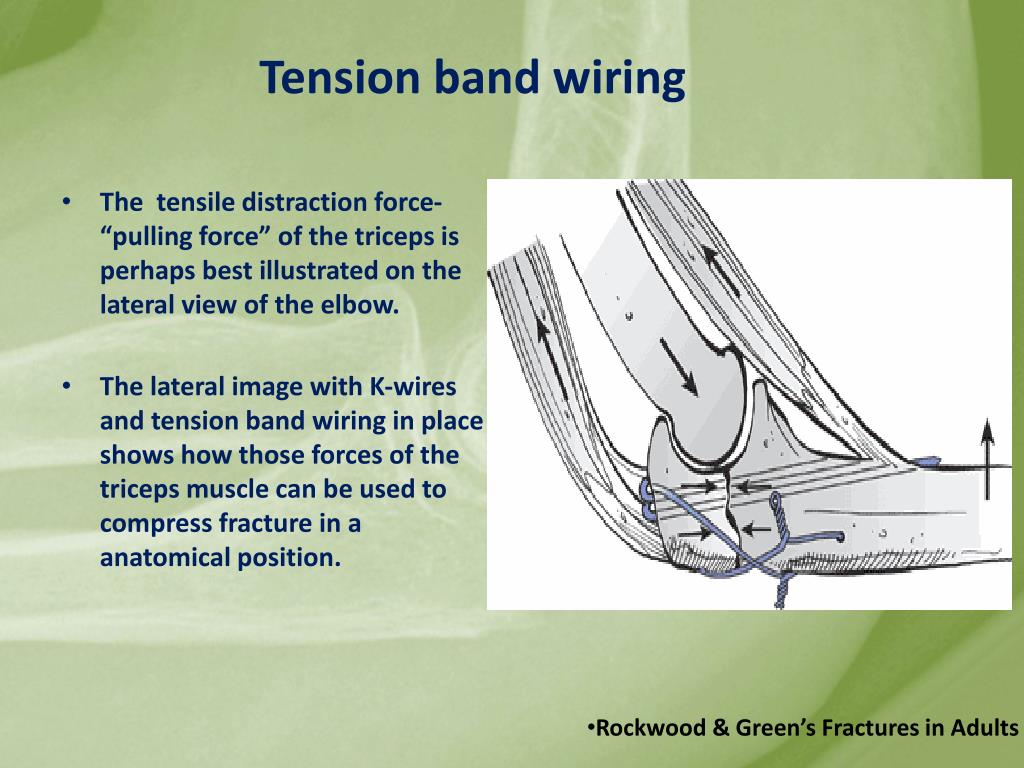 Tension band wiring

• The tensile distraction force- “pulling force” of the triceps is perhaps best illustrated on the lateral view of the elbow.

• The lateral image with K-wires and tension band wiring in place shows how those forces of the triceps muscle can be used to compress fracture in a anatomical position.

•Rockwood & Green’s Fractures in Adults